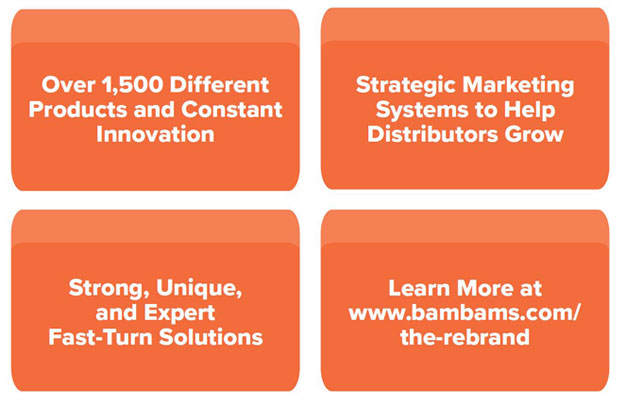 Over 1,500 Different Products and Constant Innovation

Strategic Marketing Systems to Help Distributors Grow

Strong, Unique, and Expert Fast-Turn Solutions

Learn More at www.bambams.com/the-rebrand